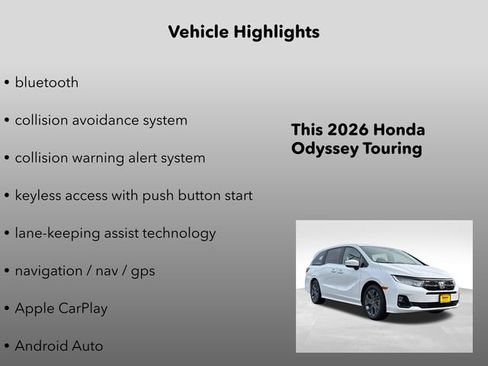 Vehicle Highlights

• bluetooth

• collision avoidance system

• collision warning alert system

• keyless access with push button start

• lane-keeping assist technology

• navigation / nav / gps

• Apple CarPlay

• Android Auto

This 2026 Honda Odyssey Touring